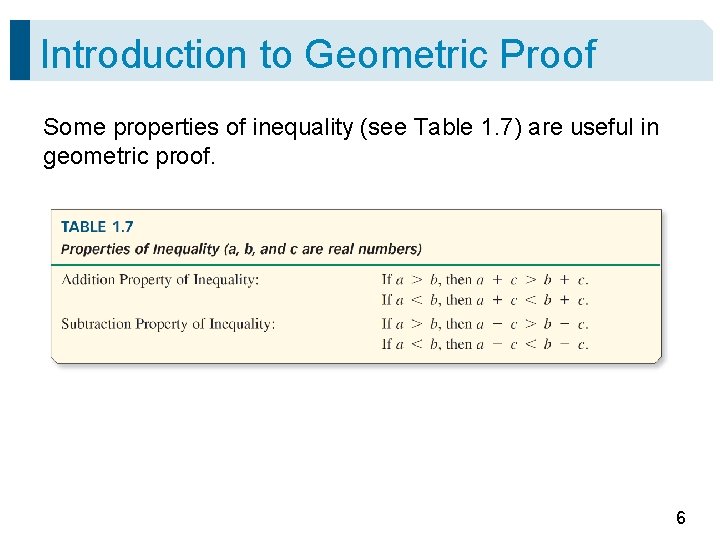 Introduction to Geometric Proof

Some properties of inequality (see Table 1.7) are useful in geometric proof.

TABLE 1.7
Properties of Inequality (a, b, and c are real numbers)

| | |
|---|---|
| Addition Property of Inequality: | If $a > b$, then $a + c > b + c$. |
| | If $a < b$, then $a + c < b + c$. |
| Subtraction Property of Inequality: | If $a > b$, then $a - c > b - c$. |
| | If $a < b$, then $a - c < b - c$. |

6